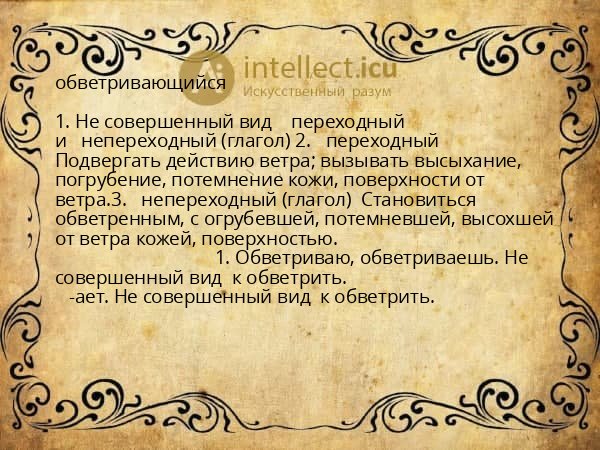 intellect.icu
Искусственный разум

обветривающийся

1. Не совершенный вид переходный и непереходный (глагол) 2. переходный Подвергать действию ветра; вызывать высыхание, погрубение, потемнение кожи, поверхности от ветра.3. непереходный (глагол) Становиться обветренным, с огрубевшей, потемневшей, высохшей от ветра кожей, поверхностью.
1. Обветриваю, обветриваешь. Не совершенный вид к обветрить.
-ает. Не совершенный вид к обветрить.